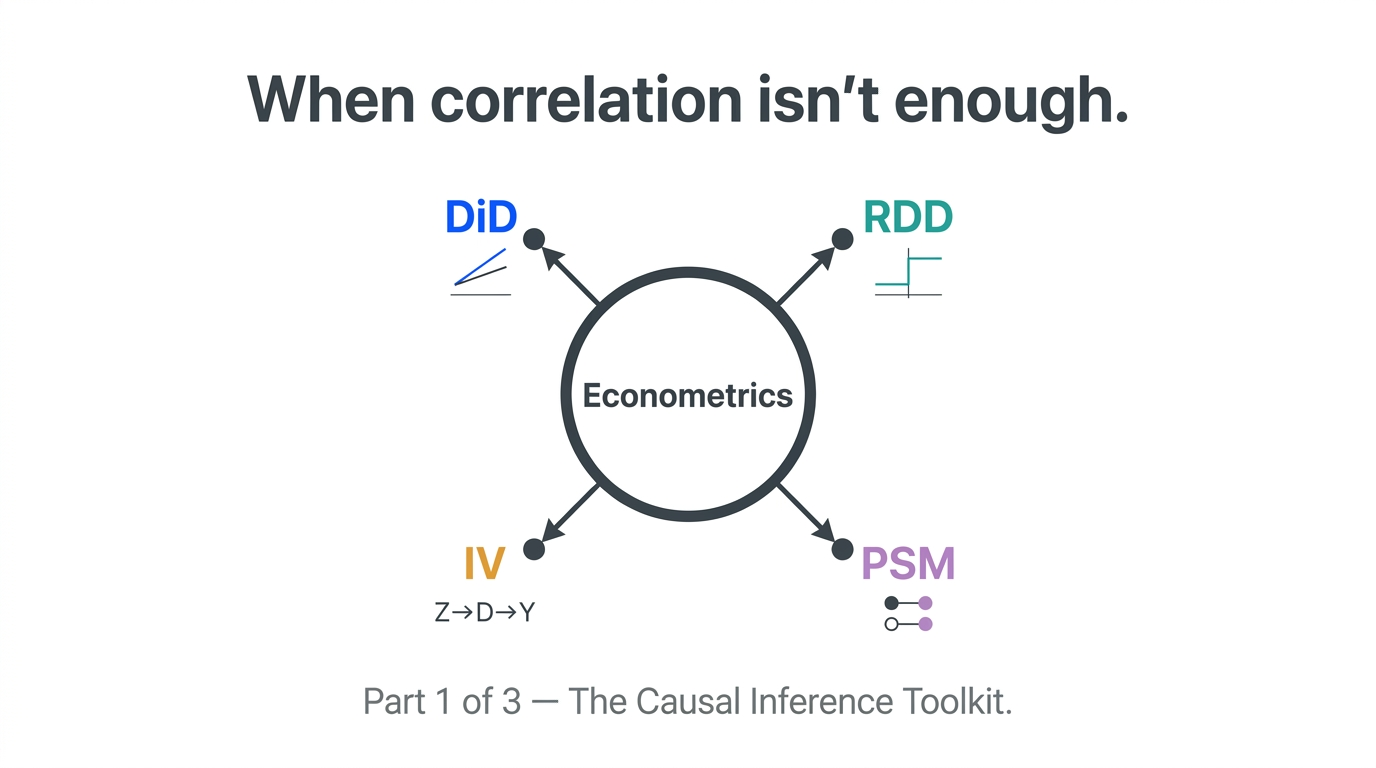 When correlation isn't enough.

DiD

RDD

Econometrics

IV

Z→D→Y

PSM

Part 1 of 3 — The Causal Inference Toolkit.